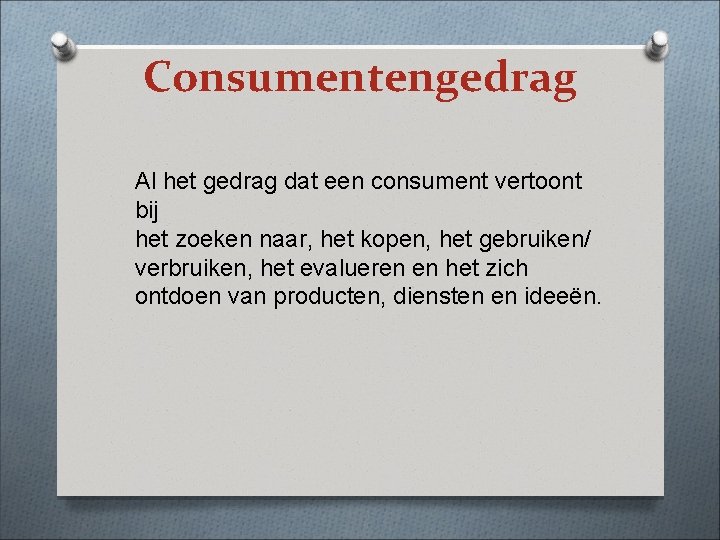 Consumentengedrag

Al het gedrag dat een consument vertoont bij het zoeken naar, het kopen, het gebruiken/ verbruiken, het evalueren en het zich ontdoen van producten, diensten en ideeën.